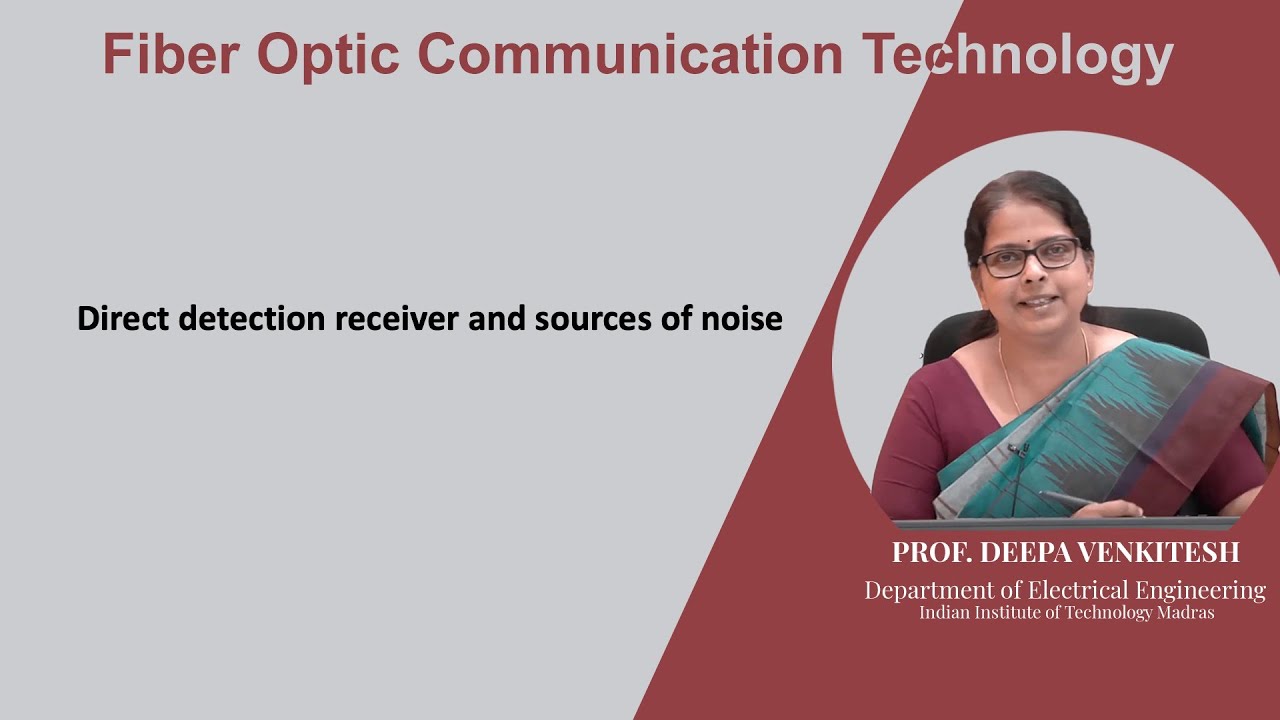 Fiber Optic Communication Technology

Direct detection receiver and sources of noise

PROF. DEEPA VENKITESH
Department of Electrical Engineering
Indian Institute of Technology Madras